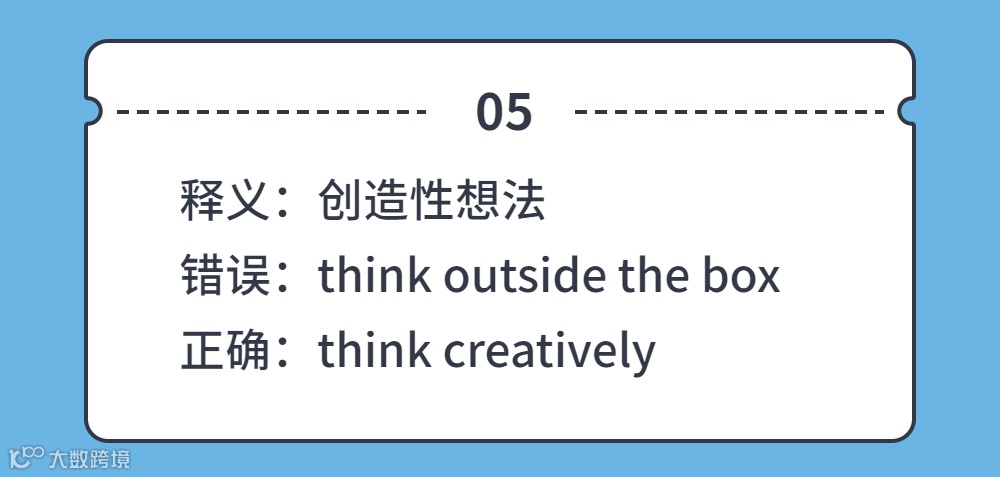 05

释义：创造性想法

错误：think outside the box

正确：think creatively

大数跨境